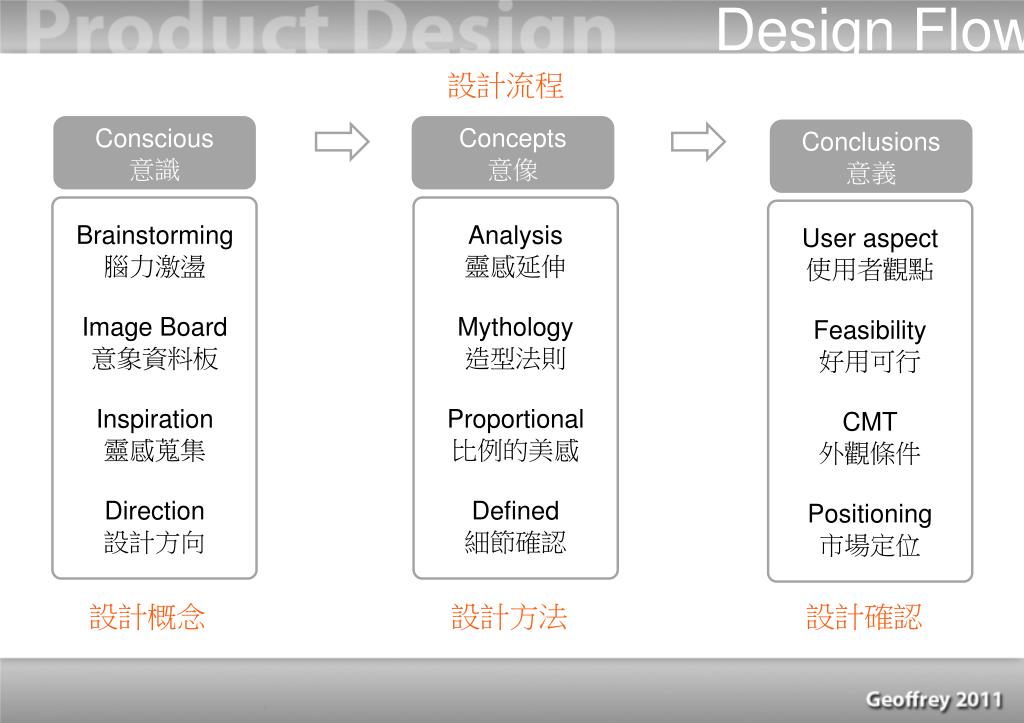 Product Design

Design Flow

設計流程

Conscious
意識

Brainstorming
腦力激盪

Image Board
意象資料板

Inspiration
靈感蒐集

Direction
設計方向

設計概念

Concepts
意像

Analysis
靈感延伸

Mythology
造型法則

Proportional
比例的美感

Defined
細節確認

設計方法

Conclusions
意義

User aspect
使用者觀點

Feasibility
好用可行

CMT
外觀條件

Positioning
市場定位

設計確認

Geoffrey 2011